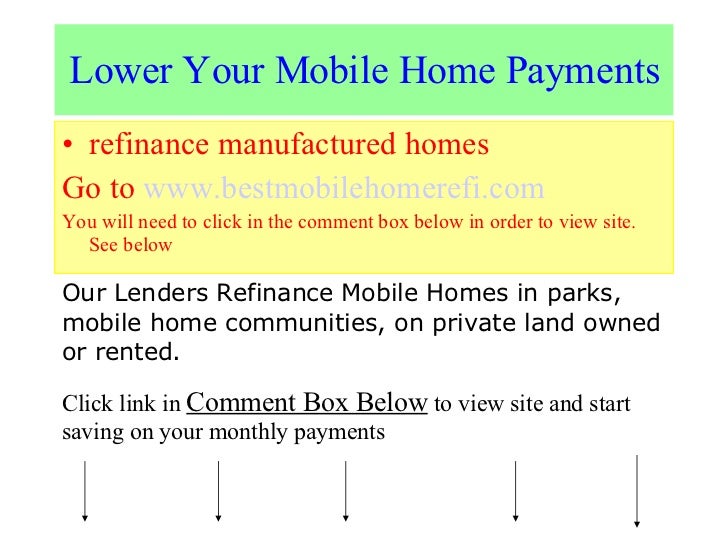 Lower Your Mobile Home Payments

• refinance manufactured homes

Go to www.bestmobilehomerefi.com

You will need to click in the comment box below in order to view site. See below

Our Lenders Refinance Mobile Homes in parks, mobile home communities, on private land owned or rented.

Click link in Comment Box Below to view site and start saving on your monthly payments